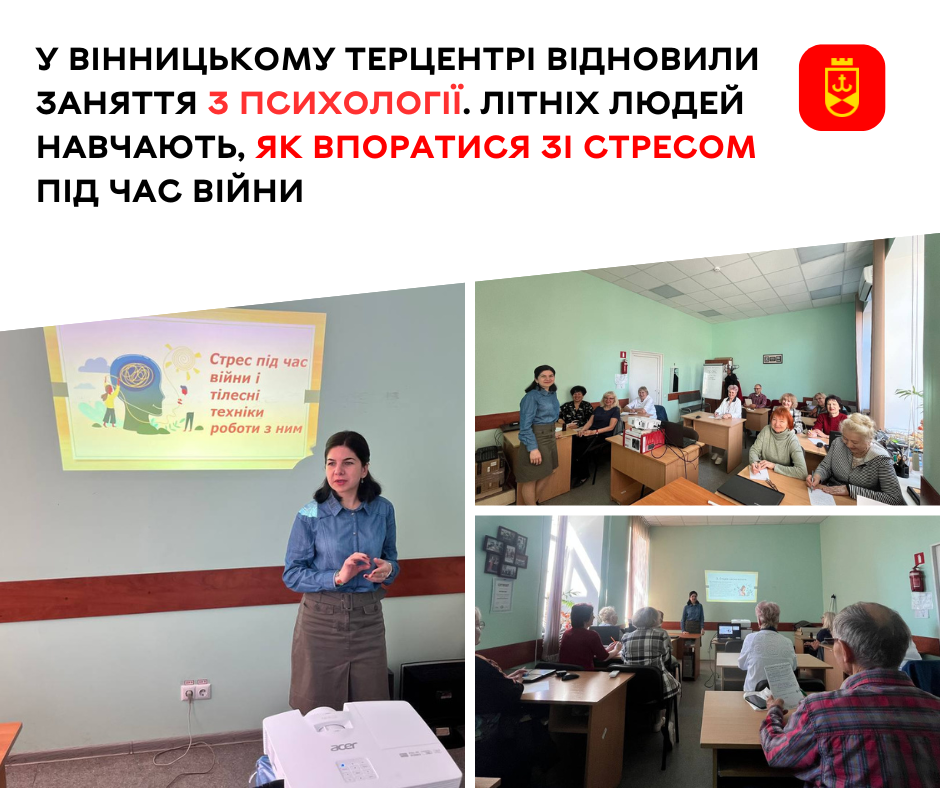 У ВІННИЦЬКОМУ ТЕРЦЕНТРІ ВІДНОВИЛИ ЗАНЯТТЯ З ПСИХОЛОГІЇ. ЛІТНІХ ЛЮДЕЙ НАВЧАЮТЬ, ЯК ВПОРАТИСЯ ЗІ СТРЕСОМ ПІД ЧАС ВІЙНИ

Стрес під час війни і тілесні техніки роботи з ним

acer